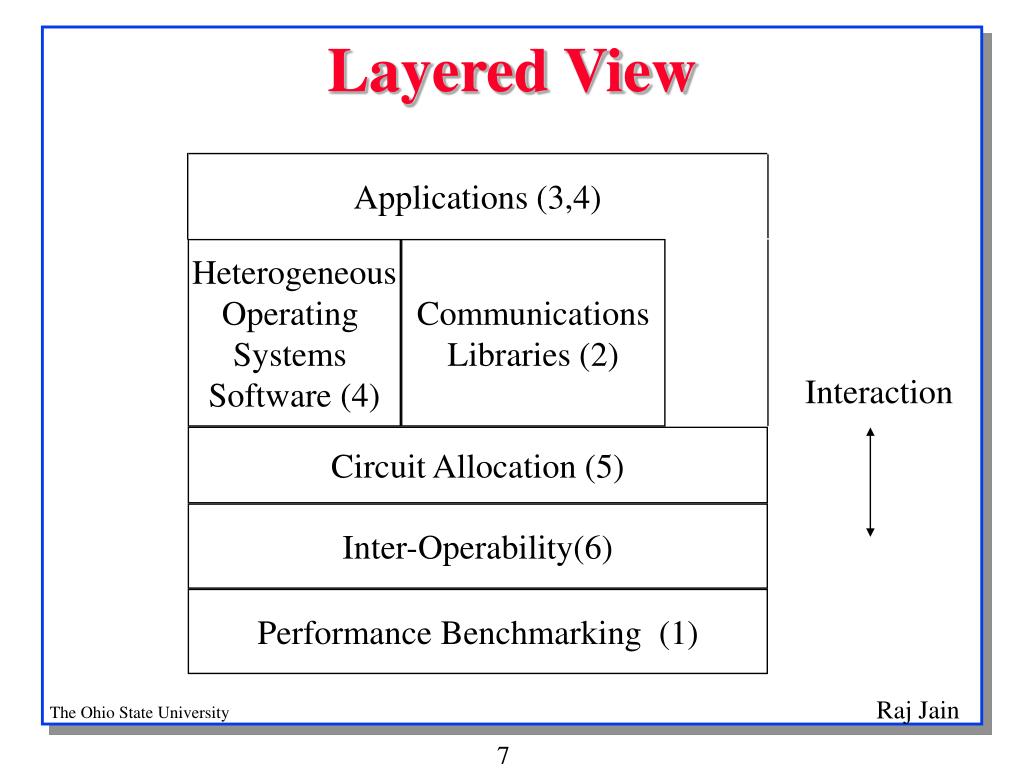 Layered View

Applications (3,4)

Heterogeneous Operating Systems Software (4)

Communications Libraries (2)

Interaction

Circuit Allocation (5)

Inter-Operability(6)

Performance Benchmarking (1)

The Ohio State University

Raj Jain

7